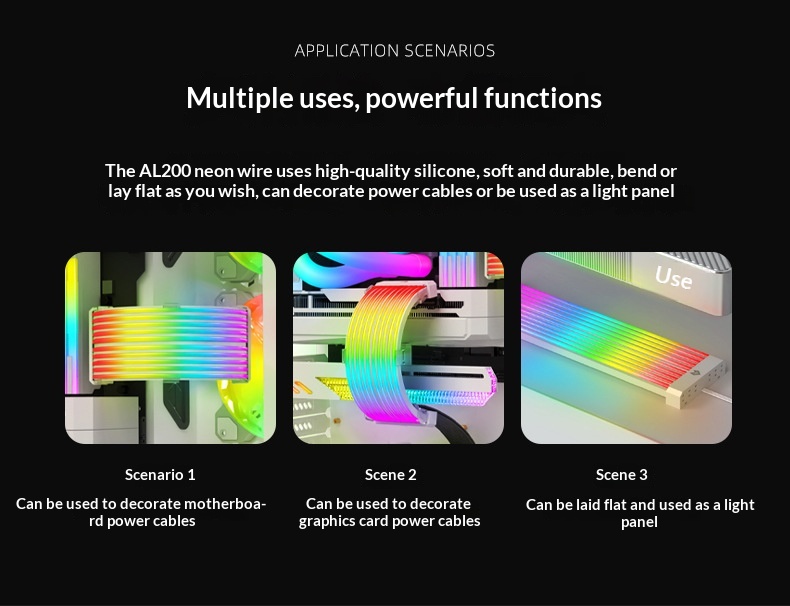 APPLICATION SCENARIOS

Multiple uses, powerful functions

The AL200 neon wire uses high-quality silicone, soft and durable, bend or lay flat as you wish, can decorate power cables or be used as a light panel

Use

Scenario 1

Can be used to decorate motherboard power cables

Scene 2

Can be used to decorate graphics card power cables

Scene 3

Can be laid flat and used as a light panel